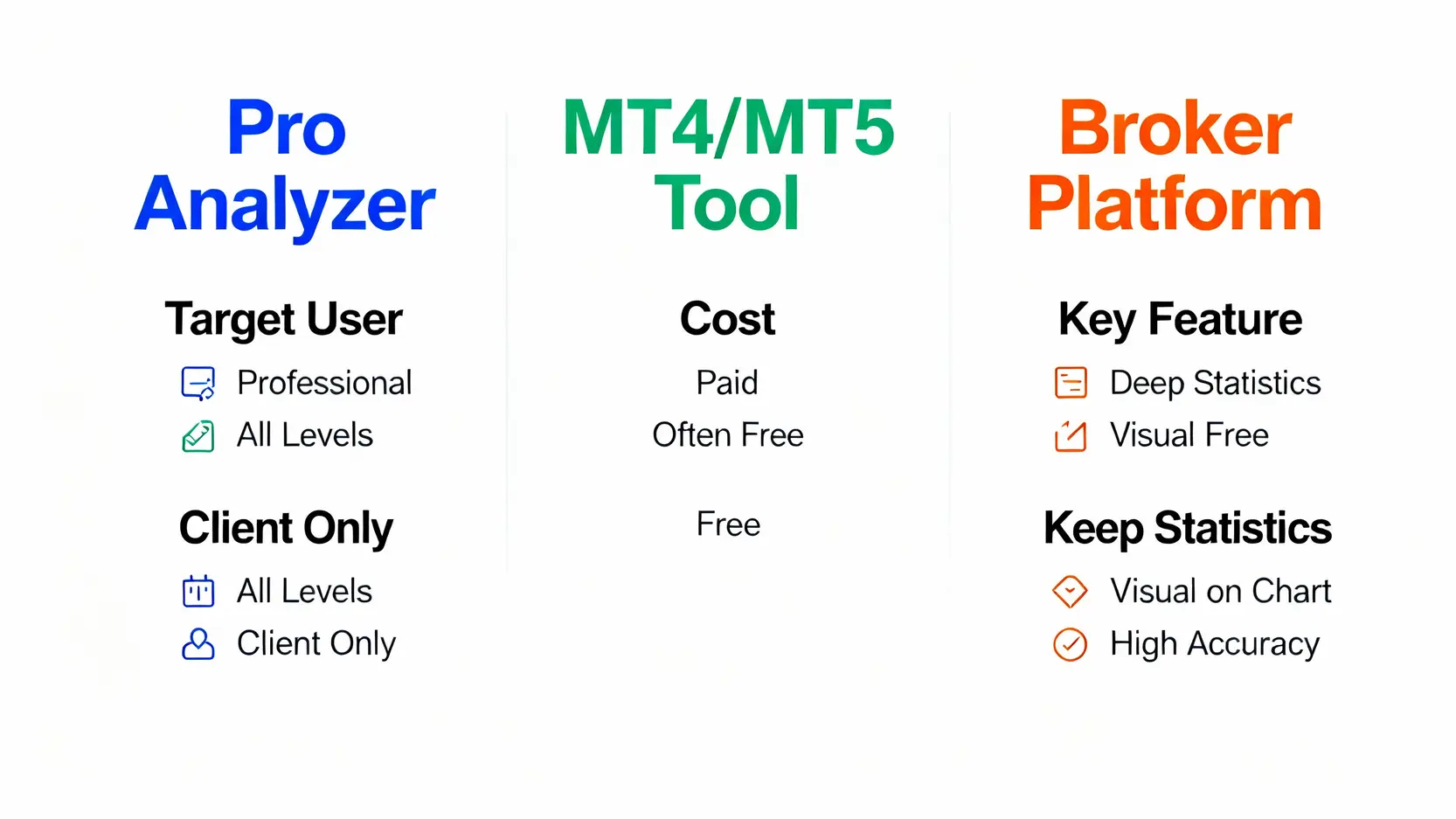 Pro Analyzer

Target User

Professional

All Levels

Client Only

All Levels

Client Only

MT4/MT5 Tool

Cost

Paid

Often Free

Free

Broker Platform

Key Feature

Deep Statistics

Visual Free

Keep Statistics

Visual on Chart

High Accuracy